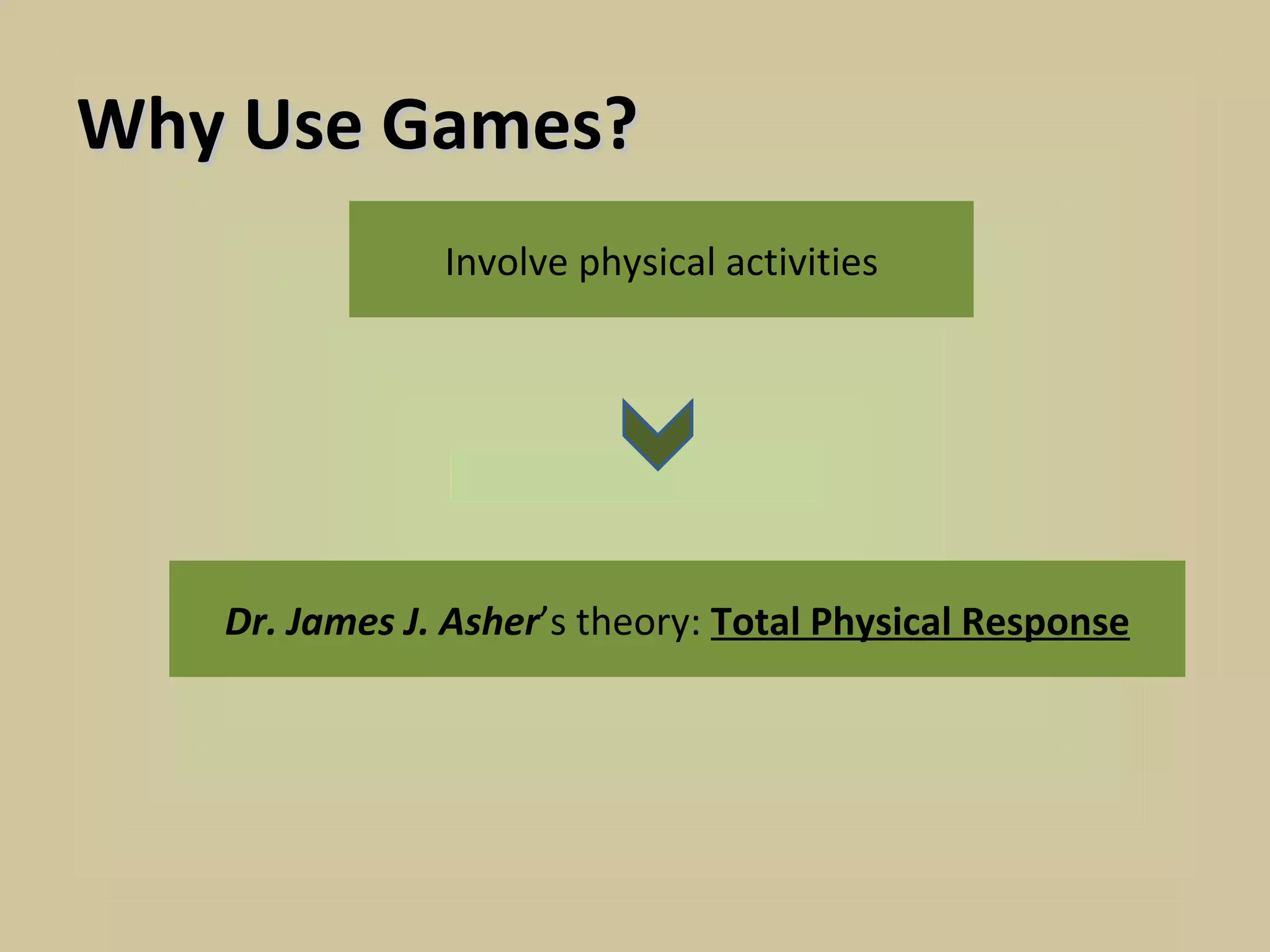 Why Use Games?

Involve physical activities

Dr. James J. Asher's theory: Total Physical Response